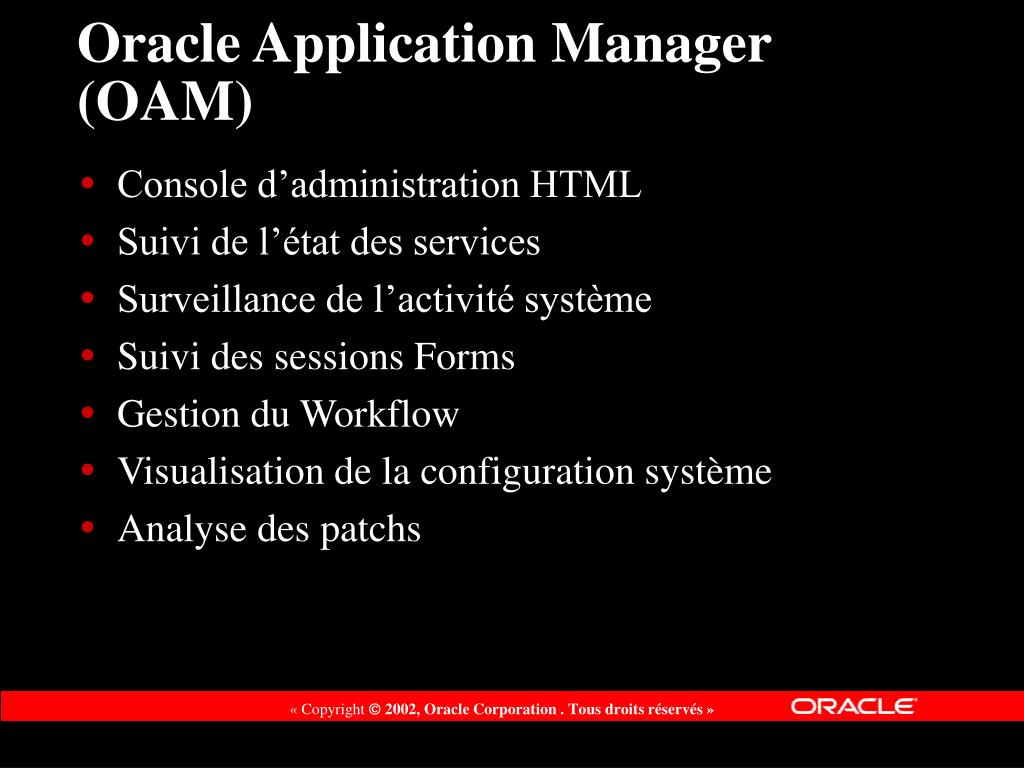 Oracle Application Manager (OAM)

• Console d’administration HTML
• Suivi de l’état des services
• Surveillance de l’activité système
• Suivi des sessions Forms
• Gestion du Workflow
• Visualisation de la configuration système
• Analyse des patchs

« Copyright © 2002, Oracle Corporation . Tous droits réservés »

ORACLE